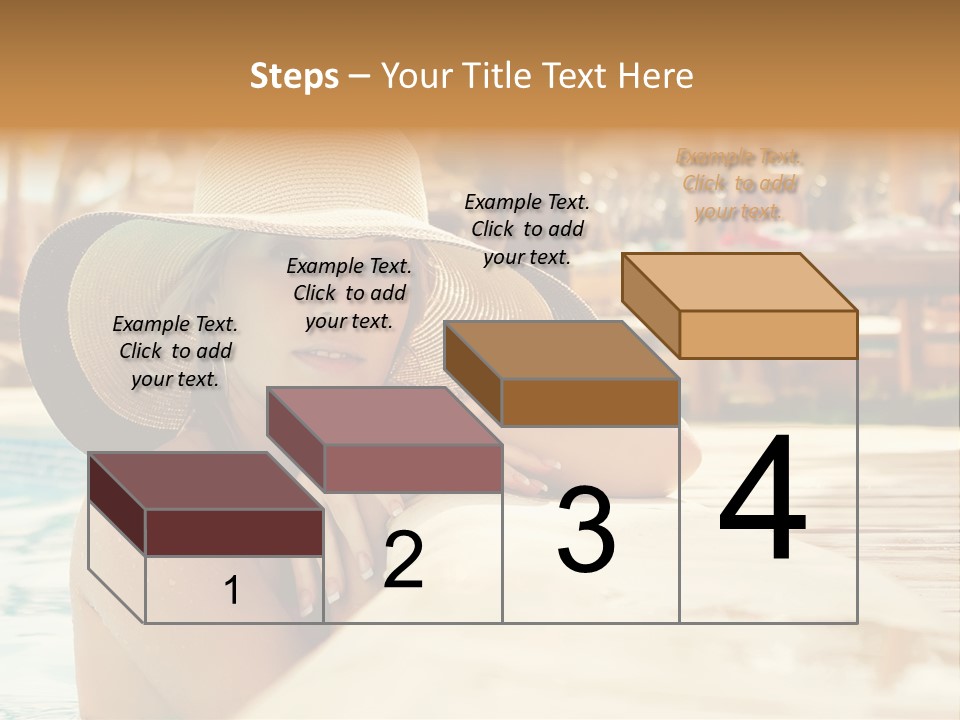 Steps – Your Title Text Here

Example Text. Click to add your text.

Example Text. Click to add your text.

Example Text. Click to add your text.

Example Text. Click to add your text.

1

2

3

4